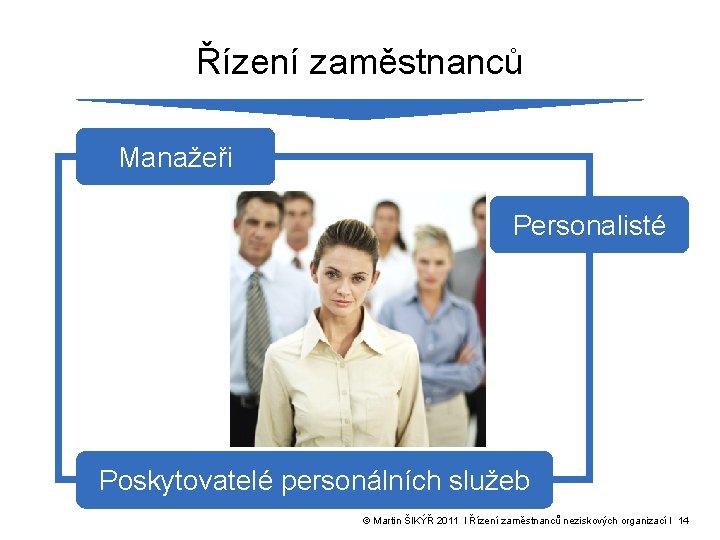 Řízení zaměstnanců

Manažeři

Personalisté

Poskytovatelé personálních služeb

© Martin ŠIKÝŘ 2011 I Řízení zaměstnanců neziskových organizací I 14